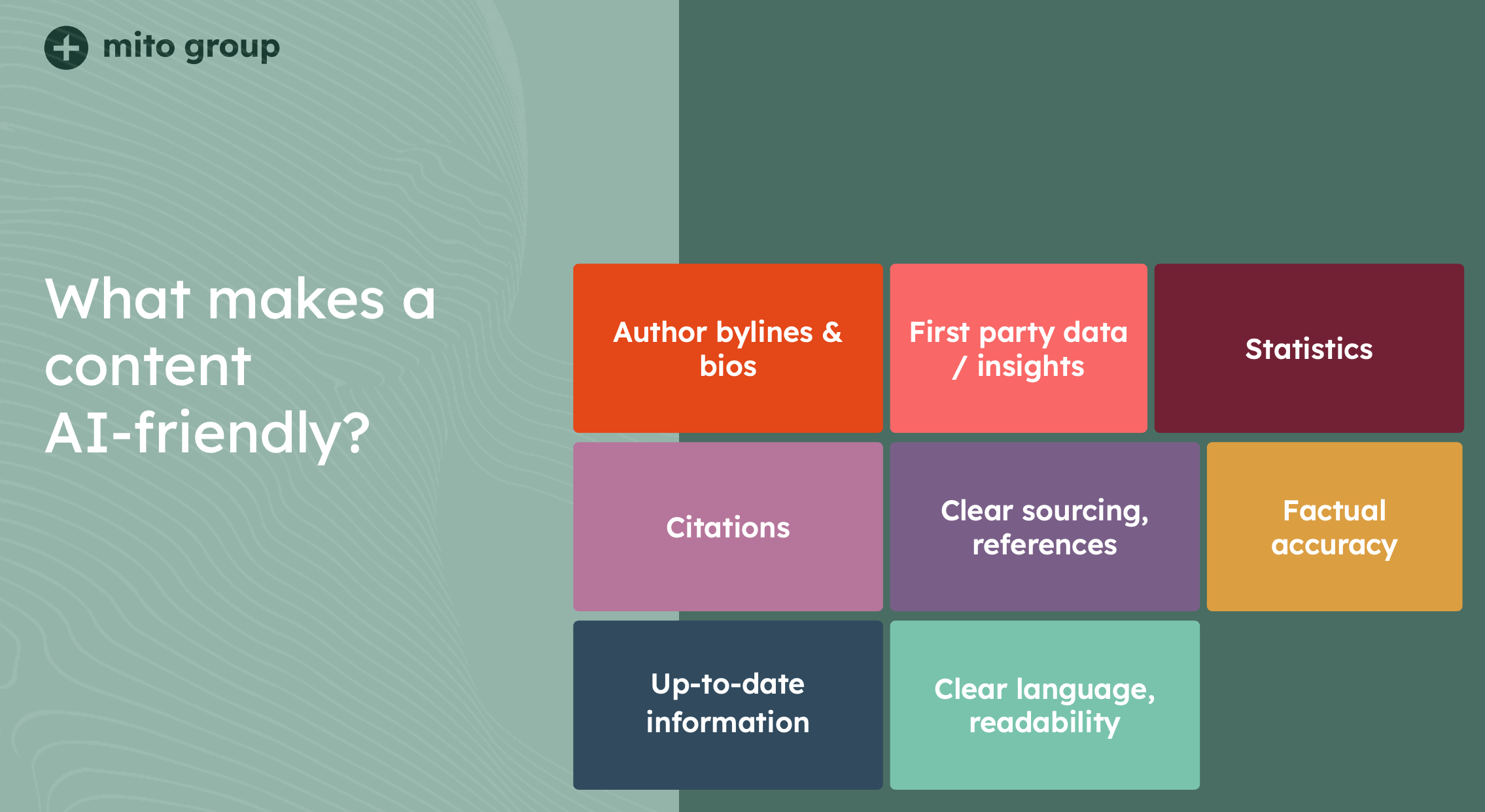 mito group

What makes a content AI-friendly?

Author bylines & bios

First party data / insights

Statistics

Citations

Clear sourcing, references

Factual accuracy

Up-to-date information

Clear language, readability